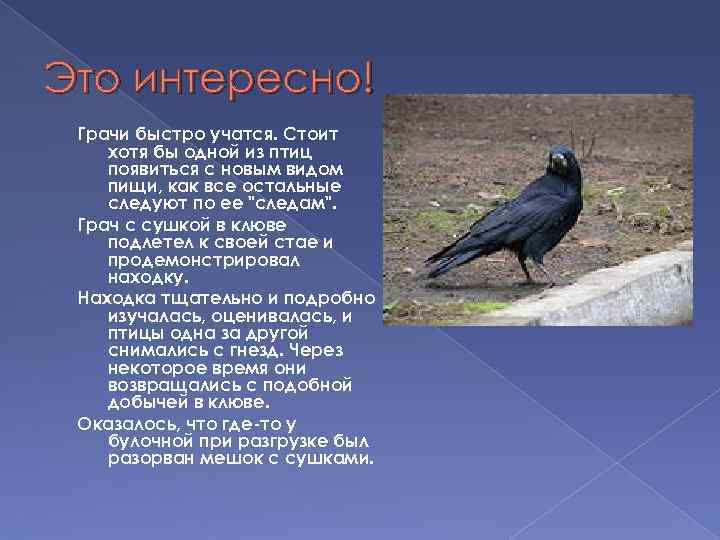 Это интересно!

Грачи быстро учатся. Стоит хотя бы одной из птиц появиться с новым видом пищи, как все остальные следуют по ее "следам".

Грач с сушкой в клюве подлетел к своей стае и продемонстрировал находку.

Находка тщательно и подробно изучалась, оценивалась, и птицы одна за другой снимались с гнезд. Через некоторое время они возвращались с подобной добычей в клюве.

Оказалось, что где-то у булочной при разгрузке был разорван мешок с сушками.